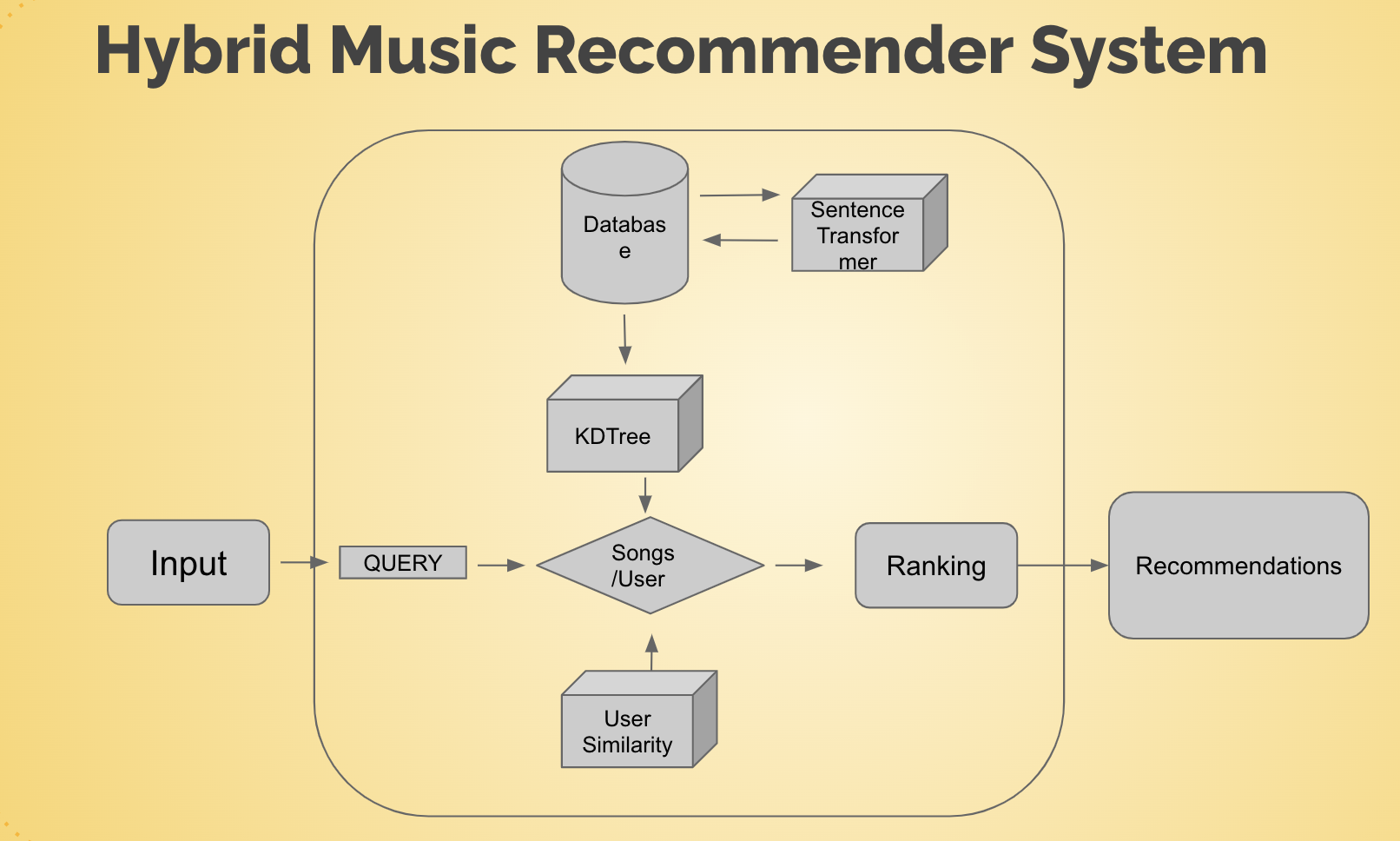 Hybrid Music Recommender System

Databas e

Sentence Transfor mer

KDTree

Input

QUERY

Songs /User

Ranking

Recommendations

User Similarity